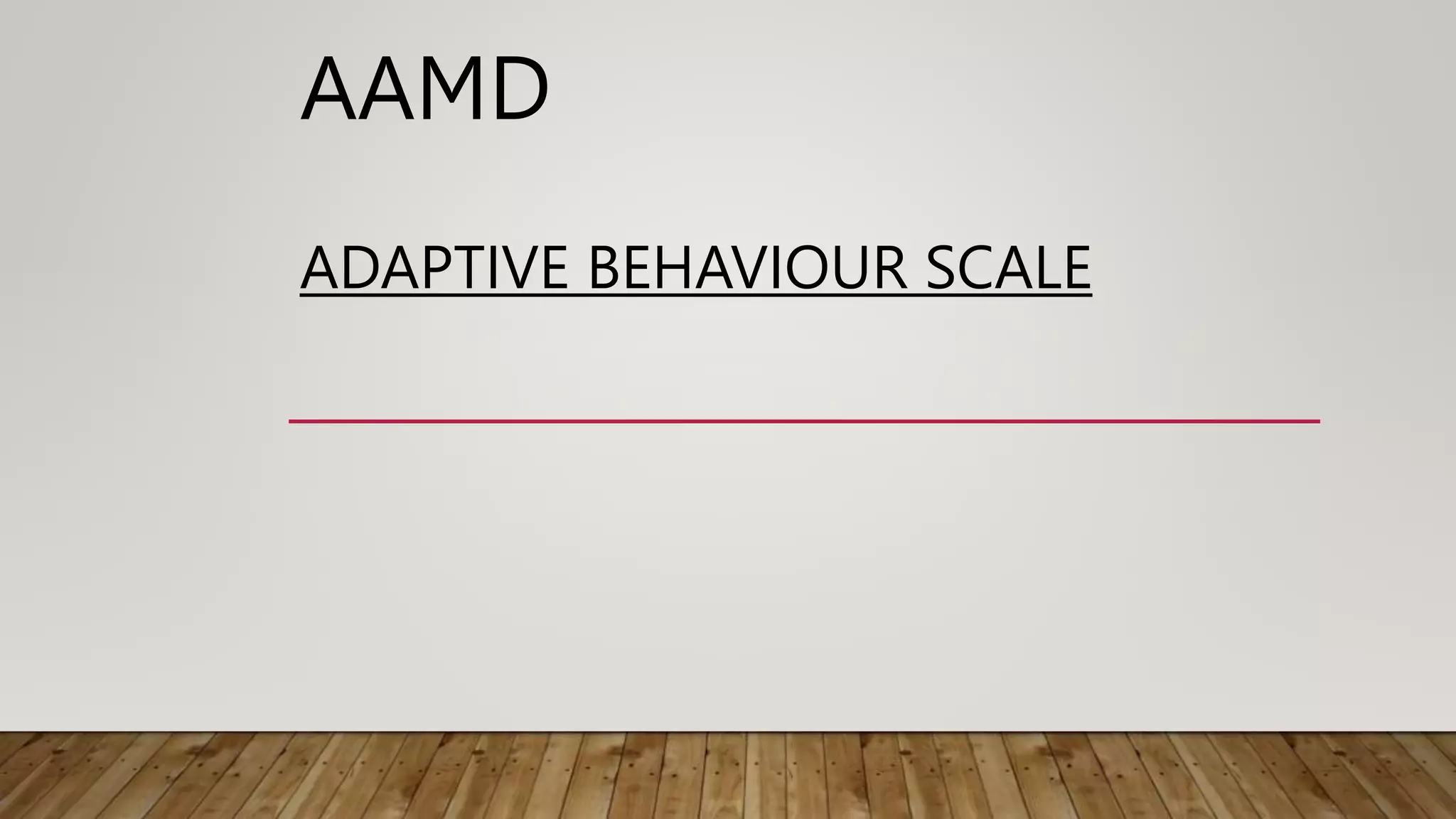 AAMD

ADAPTIVE BEHAVIOUR SCALE